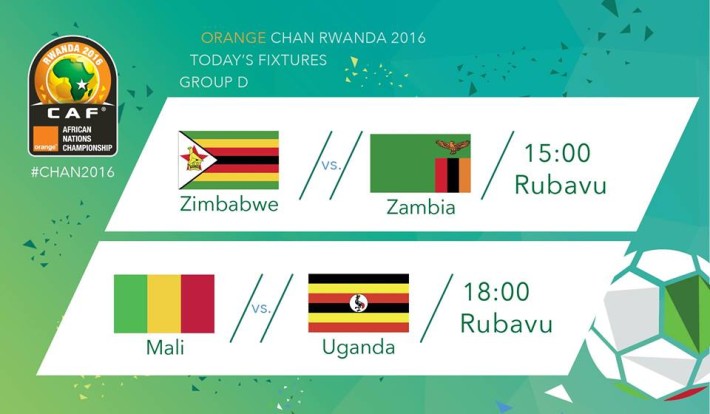 RWANDA 2016
CAF
orange
AFRICAN NATIONS CHAMPIONSHIP
#CHAN2016

ORANGE CHAN RWANDA 2016
TODAY'S FIXTURES
GROUP D

Zimbabwe vs. Zambia 15:00 Rubavu

Mali vs. Uganda 18:00 Rubavu